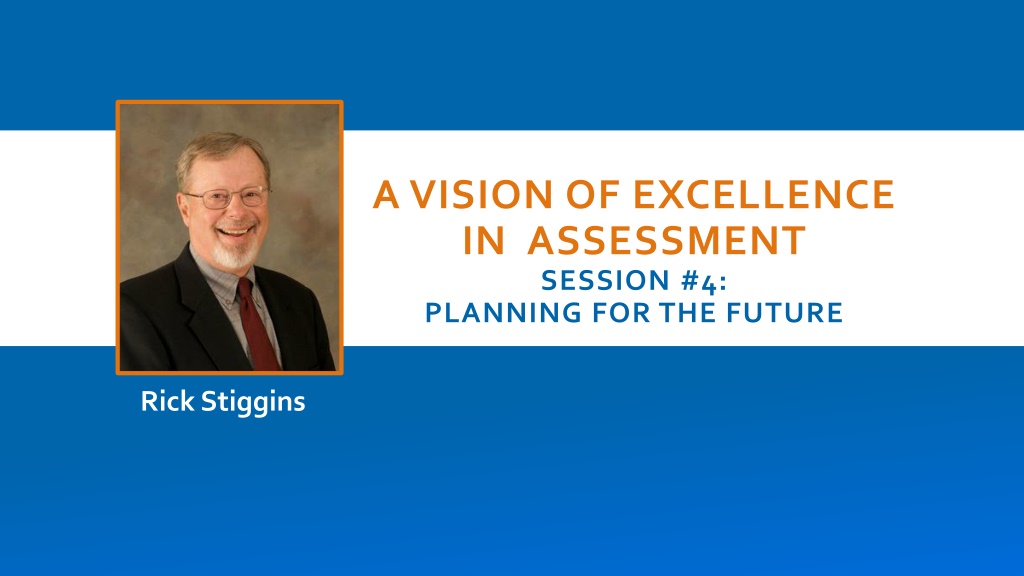 A VISION OF EXCELLENCE IN ASSESSMENT

SESSION #4: PLANNING FOR THE FUTURE

Rick Stiggins